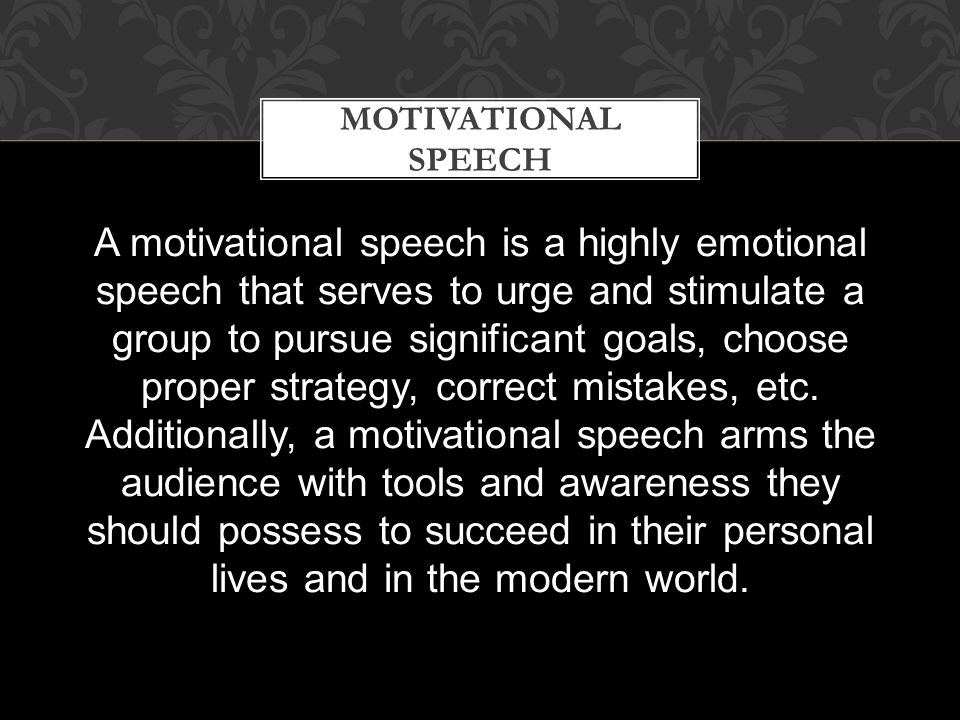 MOTIVATIONAL SPEECH

A motivational speech is a highly emotional speech that serves to urge and stimulate a group to pursue significant goals, choose proper strategy, correct mistakes, etc. Additionally, a motivational speech arms the audience with tools and awareness they should possess to succeed in their personal lives and in the modern world.